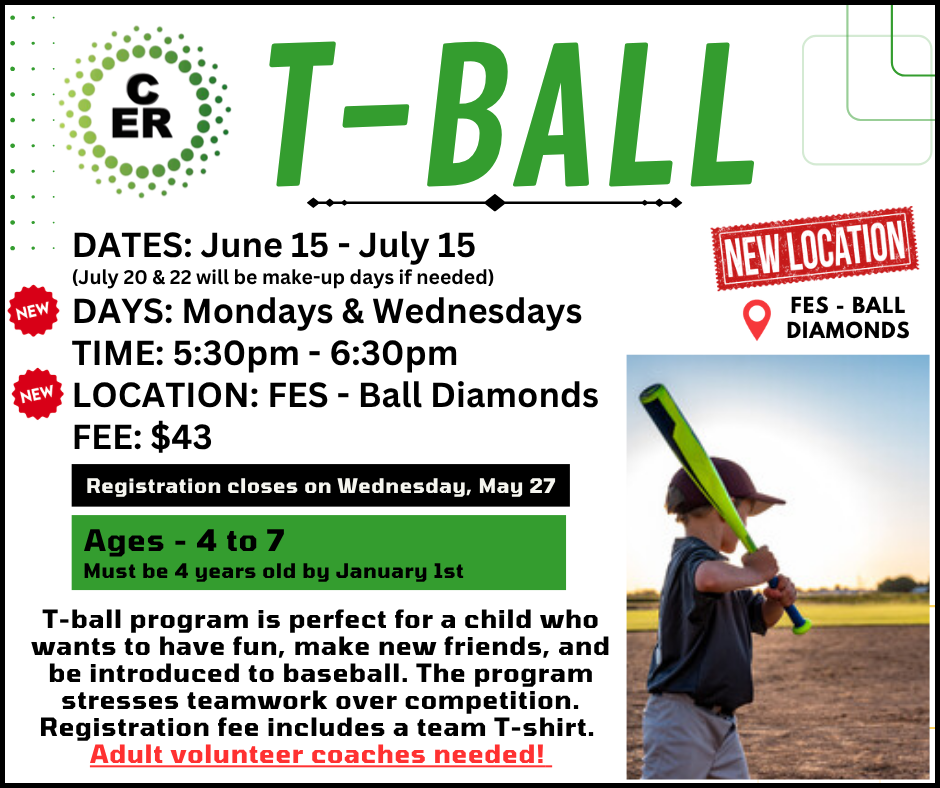 C
ER

T-BALL

DATES: June 15 - July 15
(July 20 & 22 will be make-up days if needed)

NEW

DAYS: Mondays & Wednesdays
TIME: 5:30pm - 6:30pm

NEW

LOCATION: FES - Ball Diamonds
FEE: $43

Registration closes on Wednesday, May 27

Ages - 4 to 7
Must be 4 years old by January 1st

T-ball program is perfect for a child who wants to have fun, make new friends, and be introduced to baseball. The program stresses teamwork over competition. Registration fee includes a team T-shirt.
Adult volunteer coaches needed!

NEW LOCATION

FES - BALL DIAMONDS